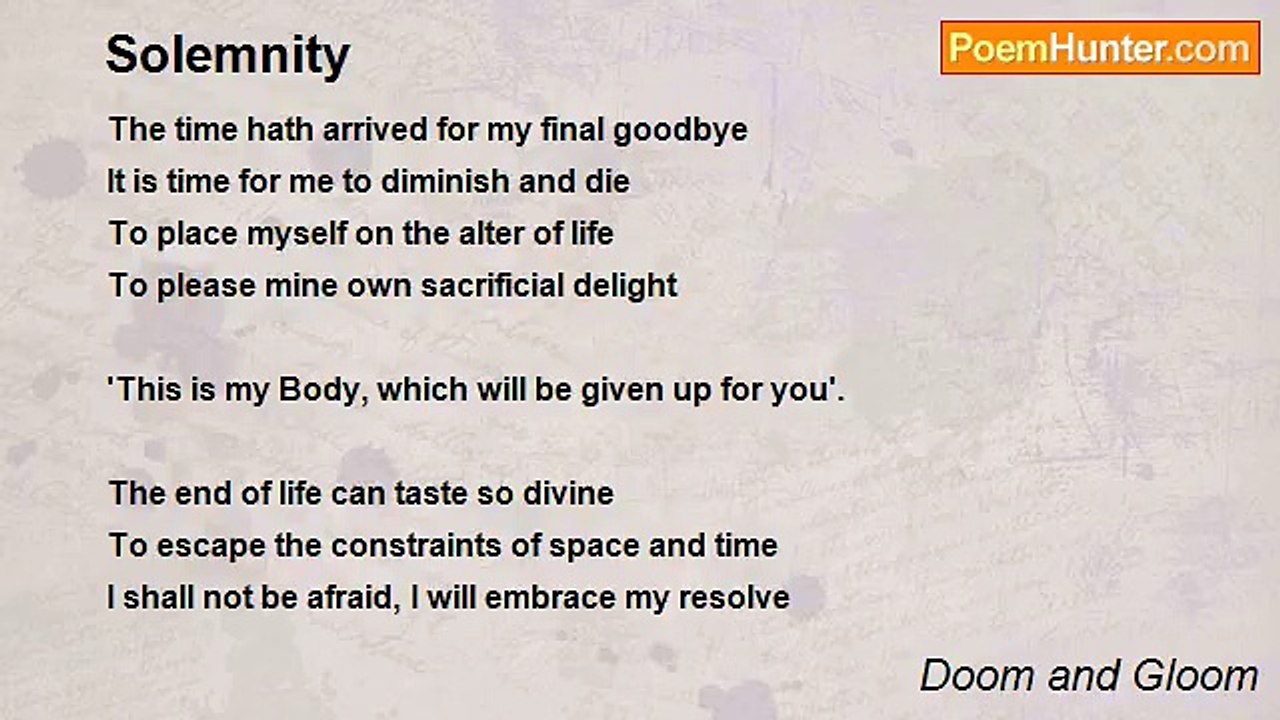 Solemnity

PoemHunter.com

The time hath arrived for my final goodbye
It is time for me to diminish and die
To place myself on the alter of life
To please mine own sacrificial delight

'This is my Body, which will be given up for you'.

The end of life can taste so divine
To escape the constraints of space and time
I shall not be afraid, I will embrace my resolve

Doom and Gloom